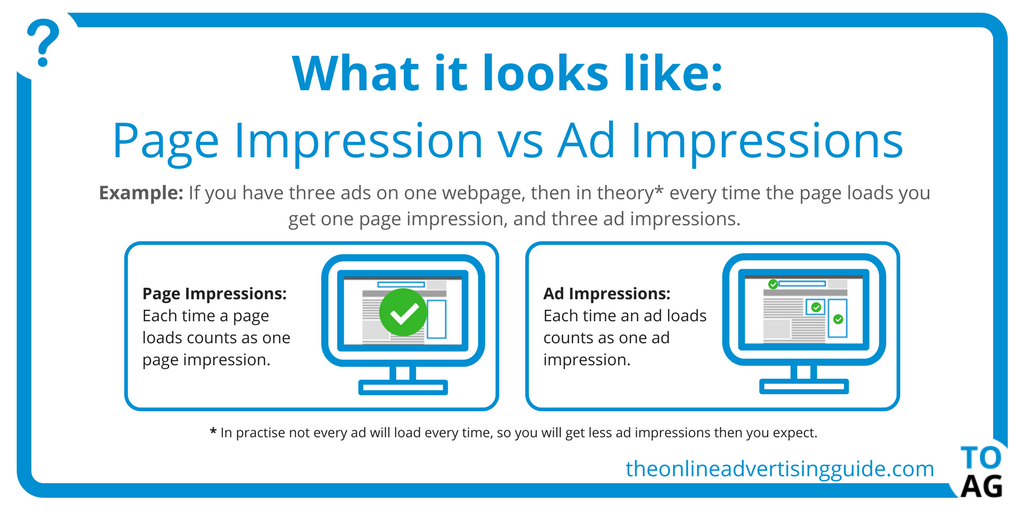 ?

What it looks like:
Page Impression vs Ad Impressions

Example: If you have three ads on one webpage, then in theory* every time the page loads you get one page impression, and three ad impressions.

Page Impressions:
Each time a page loads counts as one page impression.

Ad Impressions:
Each time an ad loads counts as one ad impression.

* In practise not every ad will load every time, so you will get less ad impressions then you expect.

theonlineadvertisingguide.com

TO
AG